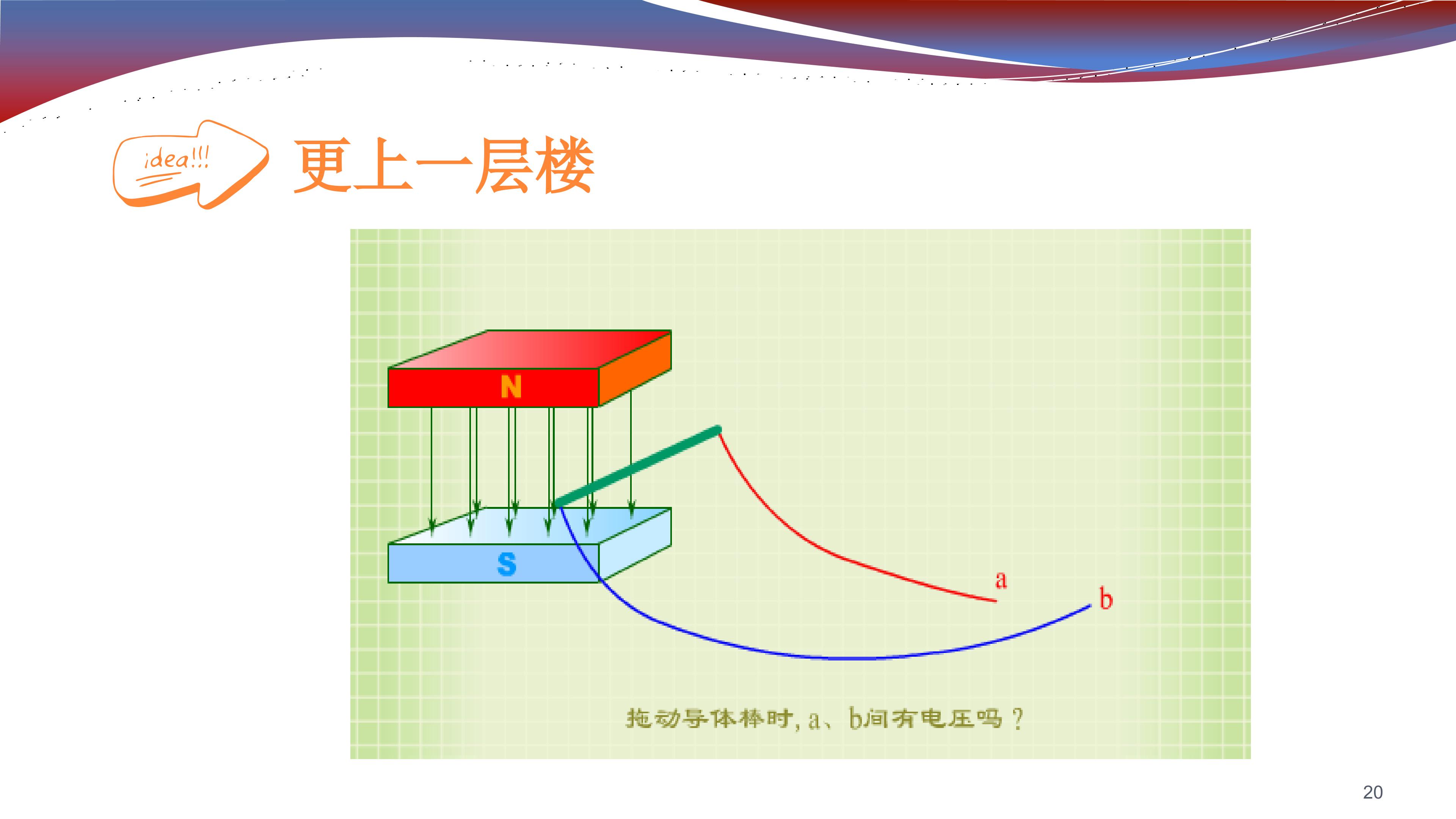 idea!!!

更上一层楼

N

S

a

b

拖动导体棒时, a、b间有电压吗？

20